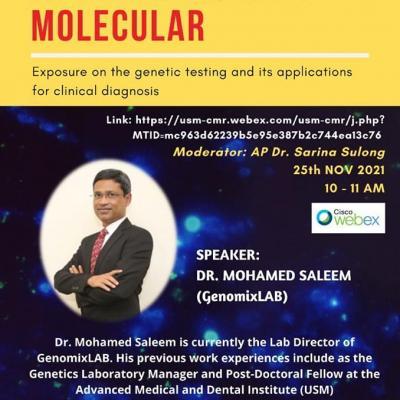 MOLECULAR

Exposure on the genetic testing and its applications for clinical diagnosis

Link: https://usm-cmr.webex.com/usm-cmr/j.php?MTID=mc963d62239b5e95e387b2c744ea13c76

Moderator: AP Dr. Sarina Sulong
25th NOV 2021
10 - 11 AM

Cisco webex

SPEAKER:
DR. MOHAMED SALEEM
(GenomixLAB)

Dr. Mohamed Saleem is currently the Lab Director of GenomixLAB. His previous work experiences include as the Genetics Laboratory Manager and Post-Doctoral Fellow at the Advanced Medical and Dental Institute (USM)